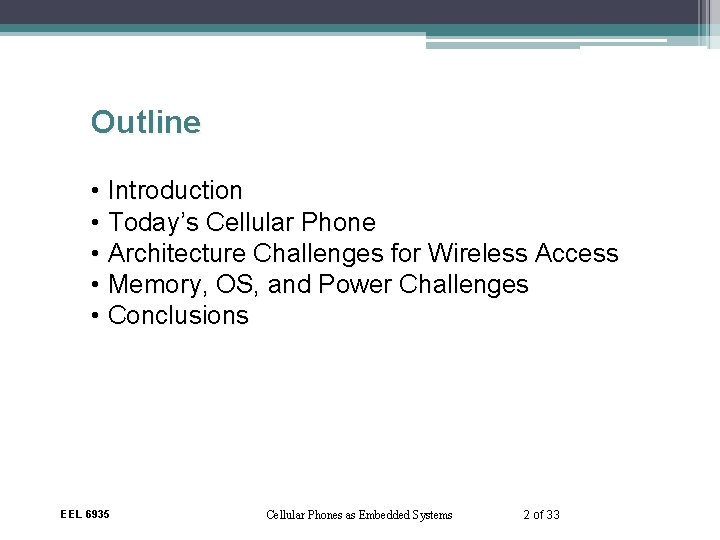 Outline

• Introduction
• Today's Cellular Phone
• Architecture Challenges for Wireless Access
• Memory, OS, and Power Challenges
• Conclusions

EEL 6935 Cellular Phones as Embedded Systems 2 of 33